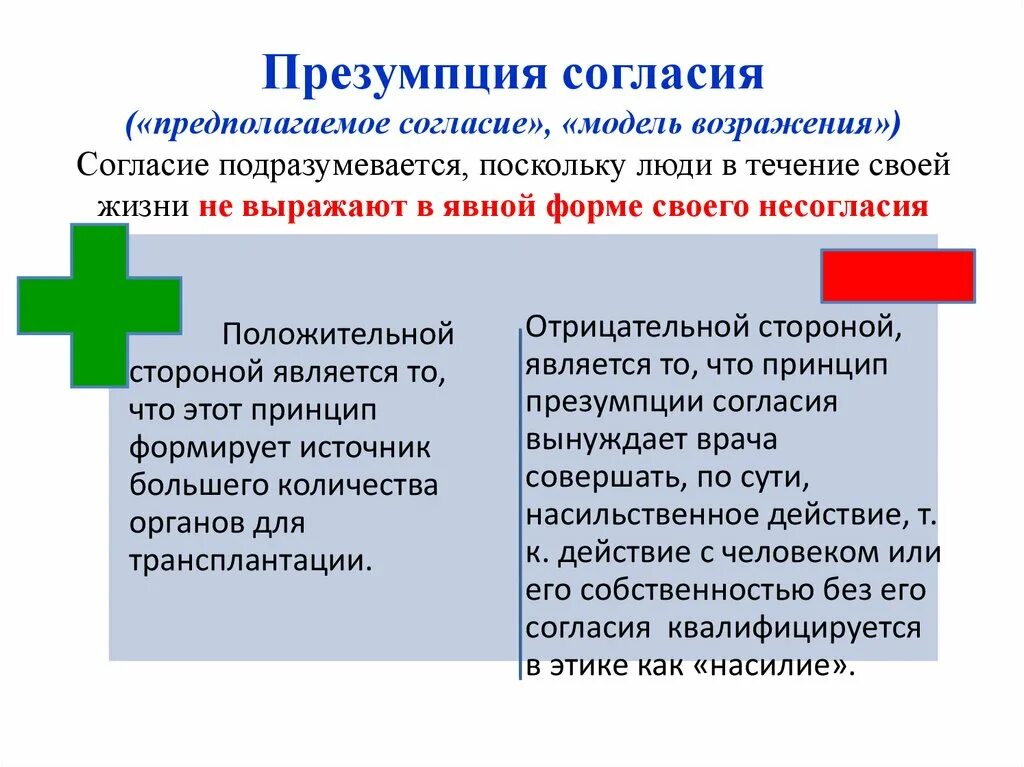 Презумпция согласия
(«предполагаемое согласие», «модель возражения»)
Согласие подразумевается, поскольку люди в течение своей жизни не выражают в явной форме своего несогласия

Положительной стороной является то, что этот принцип формирует источник большего количества органов для трансплантации.

Отрицательной стороной, является то, что принцип презумпции согласия вынуждает врача совершать, по сути, насильственное действие, т. к. действие с человеком или его собственностью без его согласия квалифицируется в этике как «насилие».